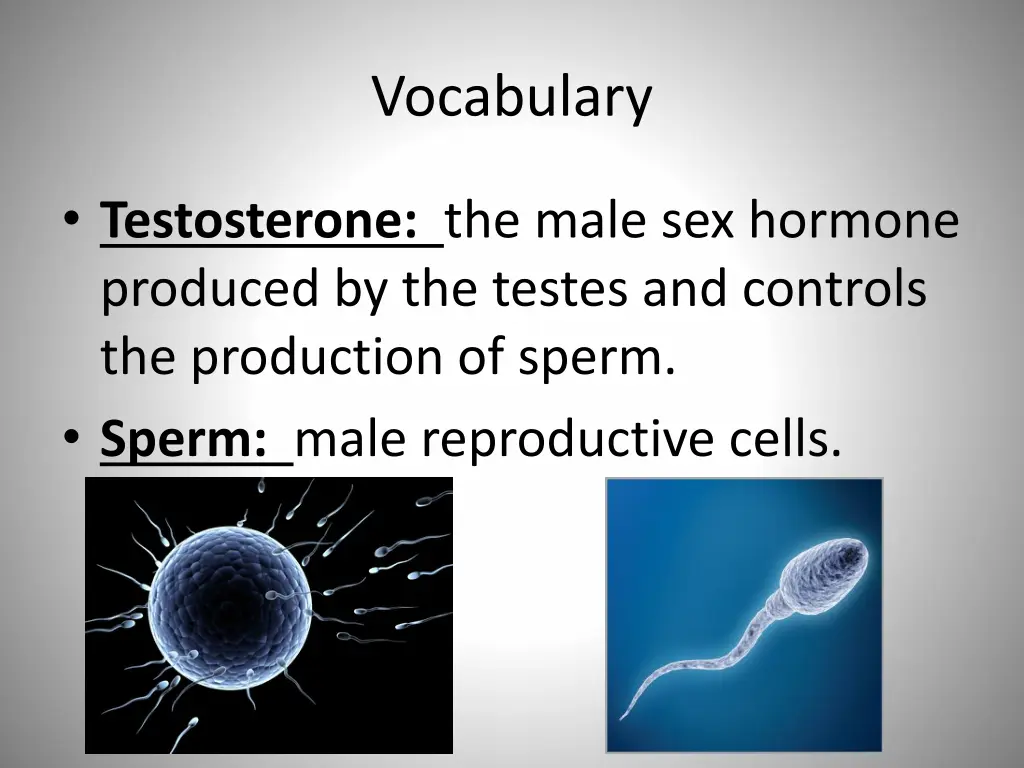 Vocabulary

• Testosterone: the male sex hormone produced by the testes and controls the production of sperm.
• Sperm: male reproductive cells.